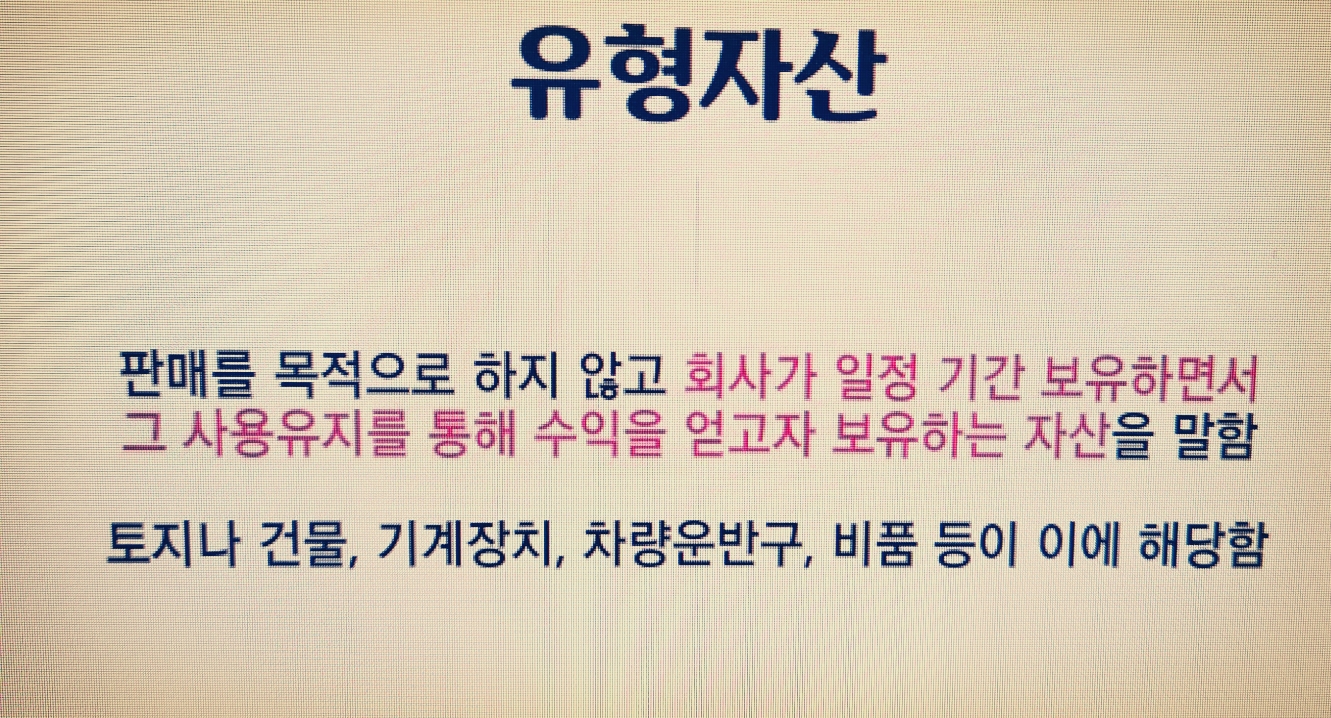 유형자산

판매를 목적으로 하지 않고 회사가 일정 기간 보유하면서 그 사용유지를 통해 수익을 얻고자 보유하는 자산을 말함

토지나 건물, 기계장치, 차량운반구, 비품 등이 이에 해당함